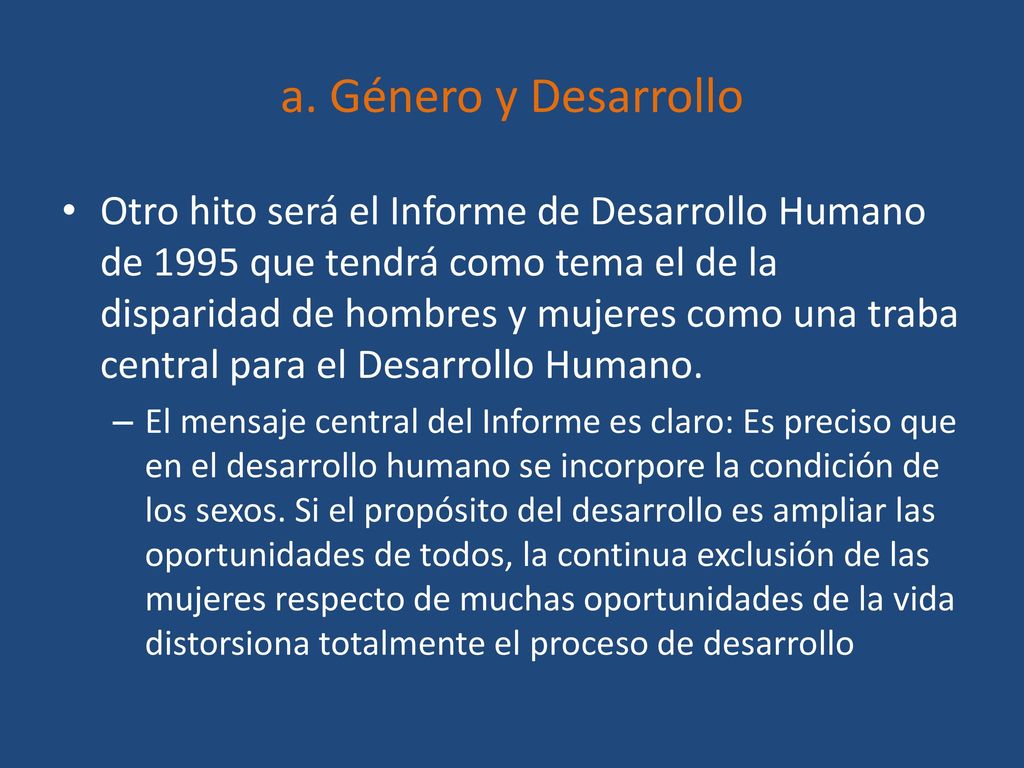 a. Género y Desarrollo

• Otro hito será el Informe de Desarrollo Humano de 1995 que tendrá como tema el de la disparidad de hombres y mujeres como una traba central para el Desarrollo Humano.

– El mensaje central del Informe es claro: Es preciso que en el desarrollo humano se incorpore la condición de los sexos. Si el propósito del desarrollo es ampliar las oportunidades de todos, la continua exclusión de las mujeres respecto de muchas oportunidades de la vida distorsiona totalmente el proceso de desarrollo